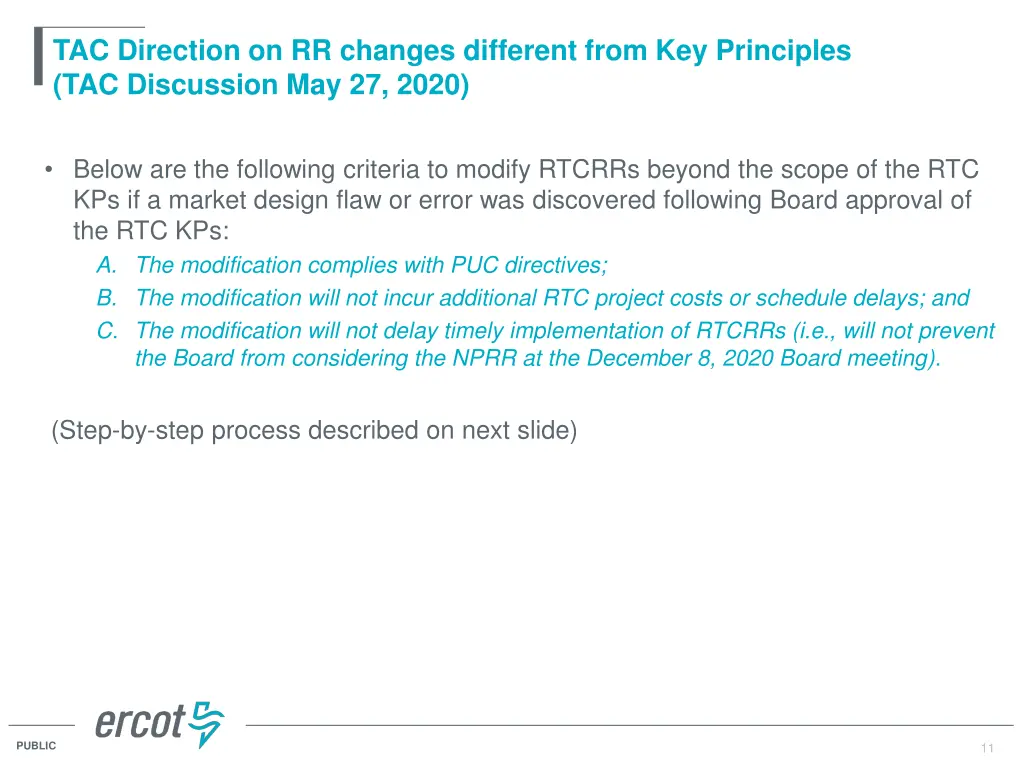 TAC Direction on RR changes different from Key Principles (TAC Discussion May 27, 2020)

• Below are the following criteria to modify RTCRRs beyond the scope of the RTC KPs if a market design flaw or error was discovered following Board approval of the RTC KPs:

A. The modification complies with PUC directives;
B. The modification will not incur additional RTC project costs or schedule delays; and
C. The modification will not delay timely implementation of RTCRRs (i.e., will not prevent the Board from considering the NPRR at the December 8, 2020 Board meeting).

(Step-by-step process described on next slide)

ercot

PUBLIC

11